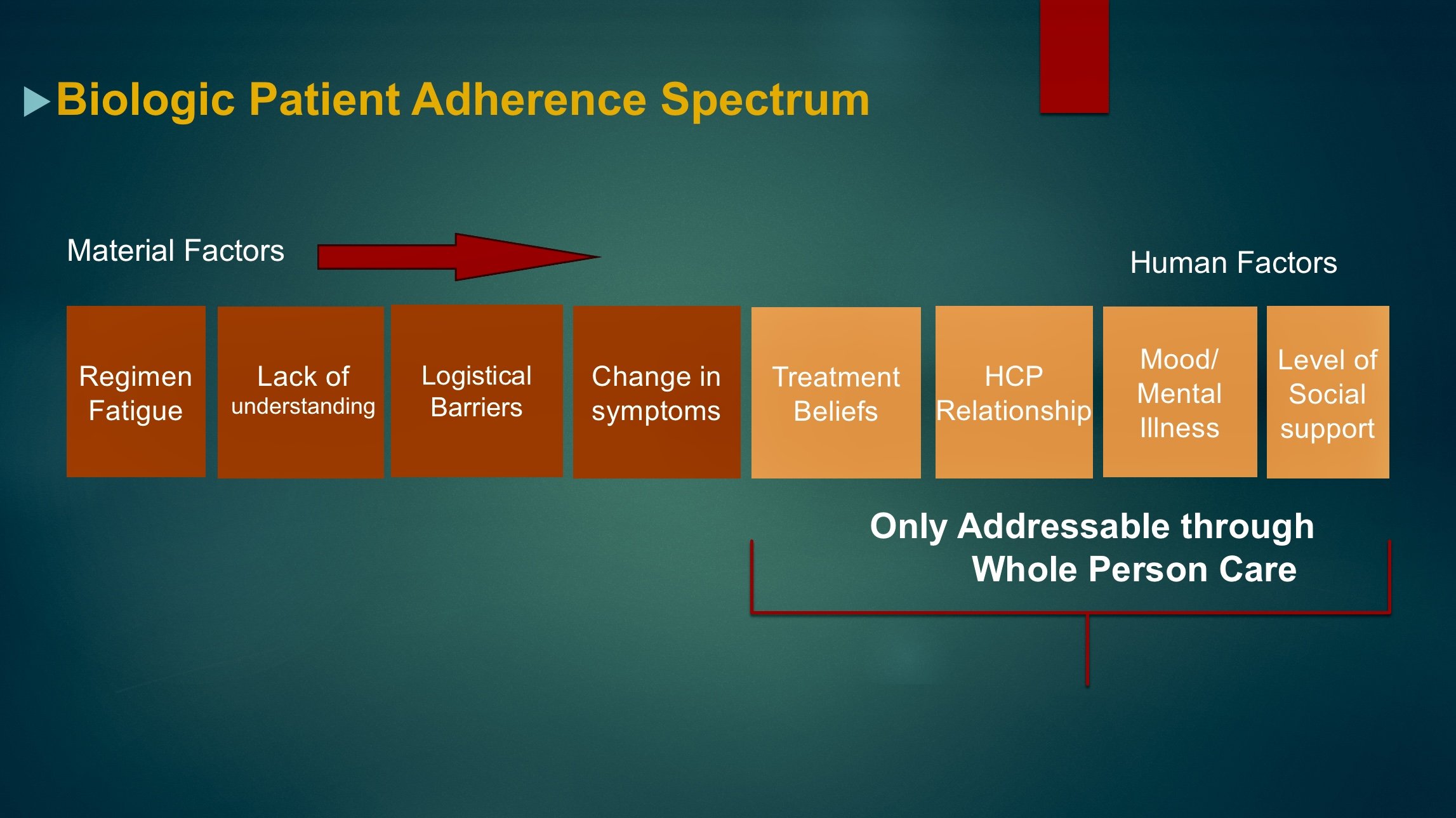 Biologic Patient Adherence Spectrum

Material Factors

Human Factors

Regimen Fatigue

Lack of understanding

Logistical Barriers

Change in symptoms

Treatment Beliefs

HCP Relationship

Mood/ Mental Illness

Level of Social support

Only Addressable through Whole Person Care